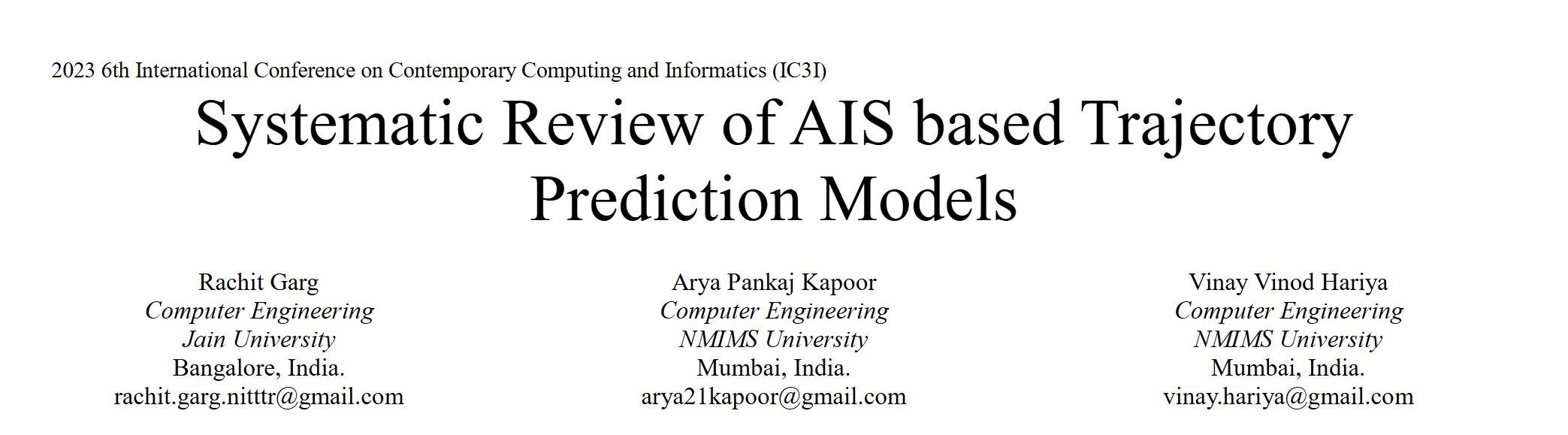 2023 6th International Conference on Contemporary Computing and Informatics (IC3I)

Systematic Review of AIS based Trajectory Prediction Models

Rachit Garg
Computer Engineering
Jain University
Bangalore, India.
rachit.garg.nitttr@gmail.com

Arya Pankaj Kapoor
Computer Engineering
NMIMS University
Mumbai, India.
arya21kapoor@gmail.com

Vinay Vinod Hariya
Computer Engineering
NMIMS University
Mumbai, India.
vinay.hariya@gmail.com